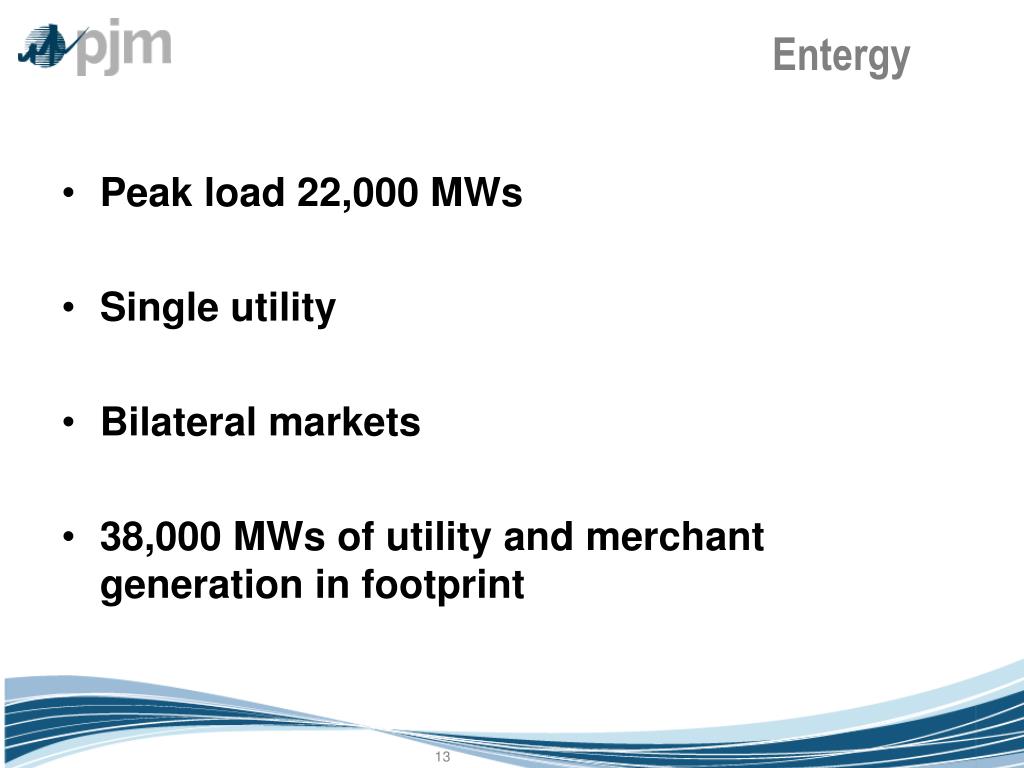 pjm

Entergy

• Peak load 22,000 MWs

• Single utility

• Bilateral markets

• 38,000 MWs of utility and merchant generation in footprint

13